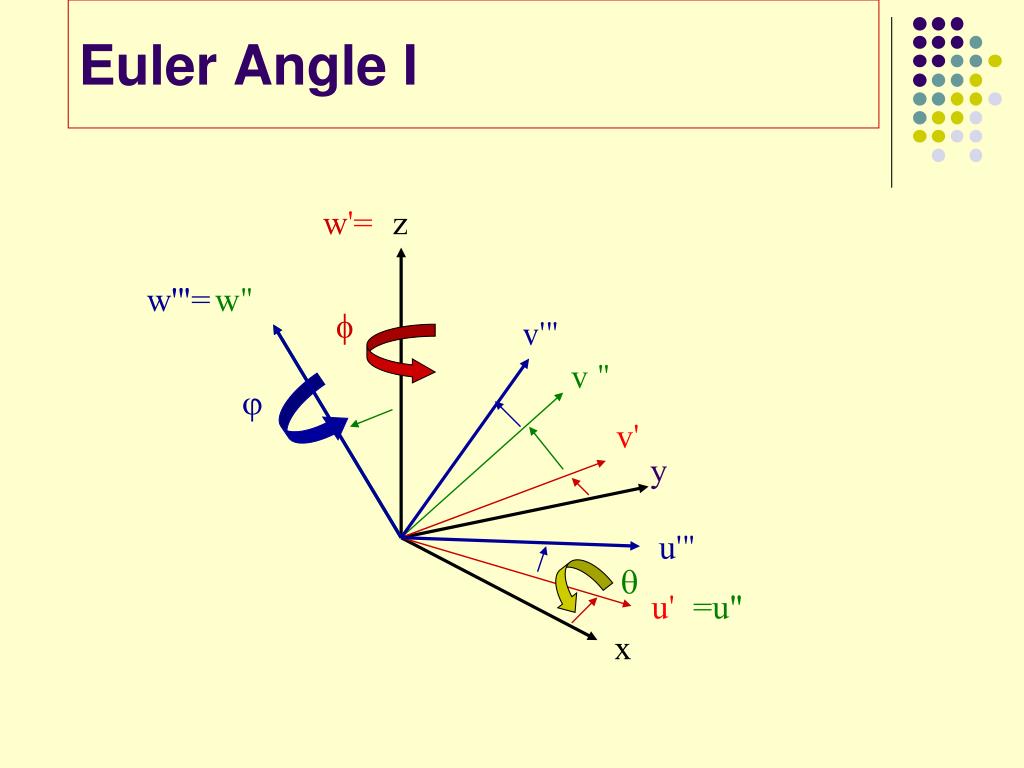 Euler Angle I

w'= z

w'''=w''

$\phi$

v'''

v ''

$\varphi$

v'

y

u'''

$\theta$

u' =u''

x